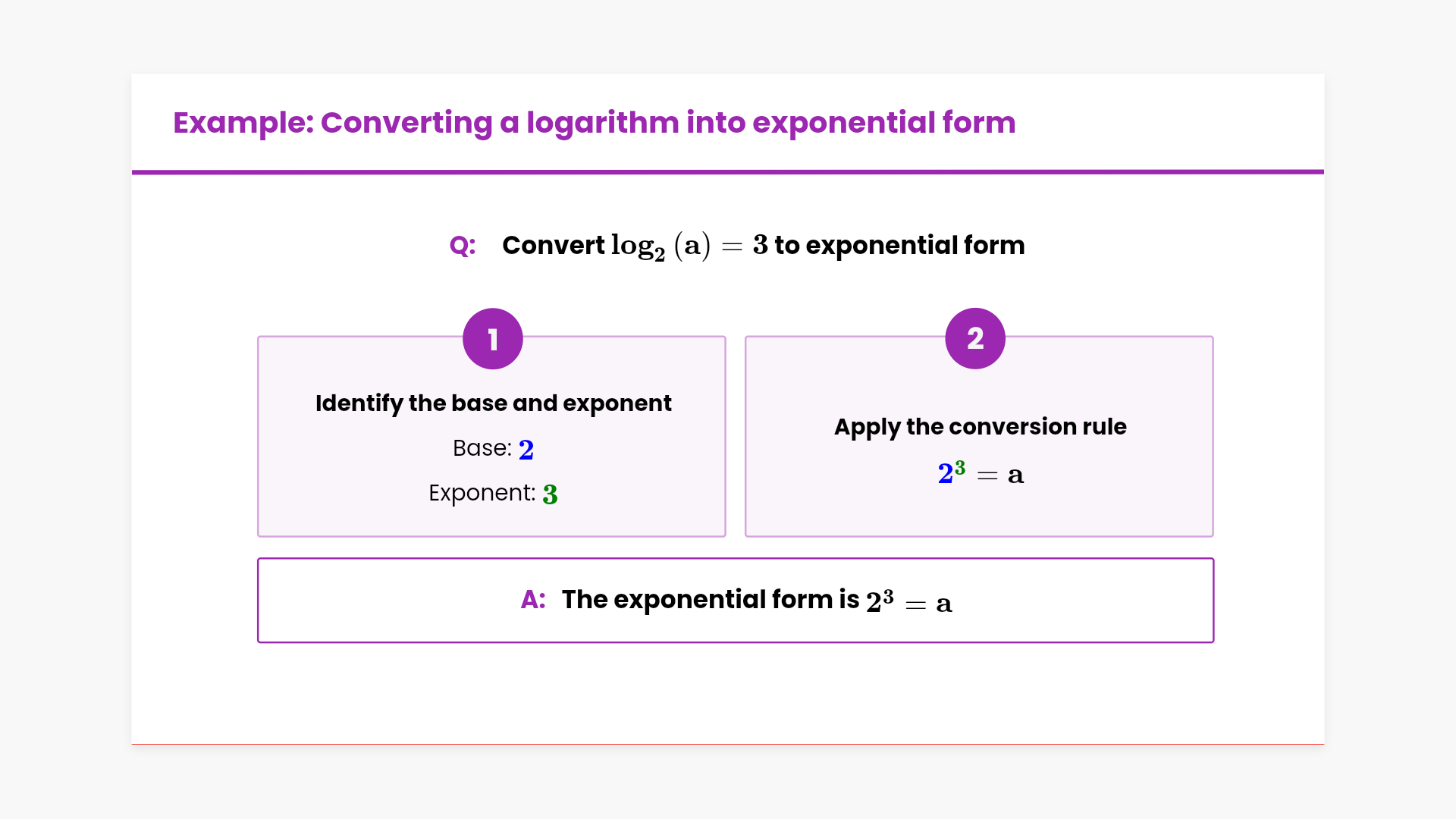 Example: Converting a logarithm into exponential form

Q: Convert $\log_2(a) = 3$ to exponential form

1

Identify the base and exponent

Base: $2$

Exponent: $3$

2

Apply the conversion rule

$2^3 = a$

A: The exponential form is $2^3 = a$